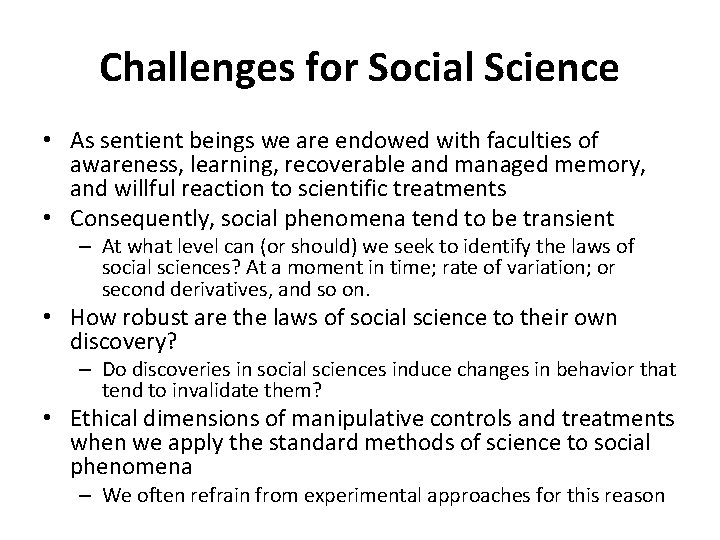 Challenges for Social Science

• As sentient beings we are endowed with faculties of awareness, learning, recoverable and managed memory, and willful reaction to scientific treatments
• Consequently, social phenomena tend to be transient
– At what level can (or should) we seek to identify the laws of social sciences? At a moment in time; rate of variation; or second derivatives, and so on.
• How robust are the laws of social science to their own discovery?
– Do discoveries in social sciences induce changes in behavior that tend to invalidate them?
• Ethical dimensions of manipulative controls and treatments when we apply the standard methods of science to social phenomena
– We often refrain from experimental approaches for this reason